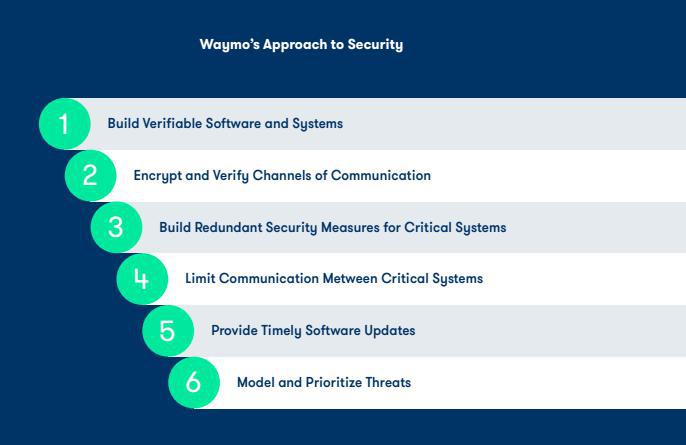 Waymo's Approach to Security

1 Build Verifiable Software and Systems

2 Encrypt and Verify Channels of Communication

3 Build Redundant Security Measures for Critical Systems

4 Limit Communication Metween Critical Systems

5 Provide Timely Software Updates

6 Model and Prioritize Threats